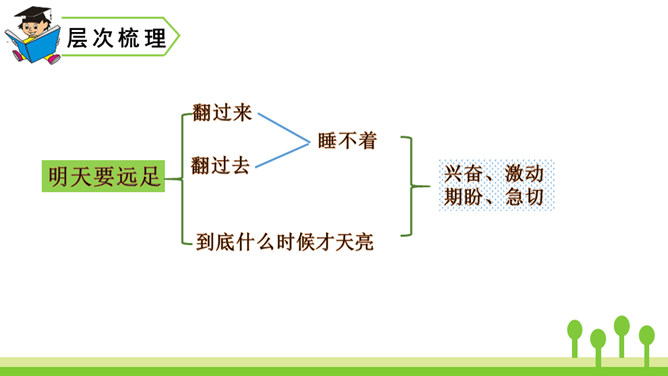 层次梳理

明天要远足

翻过来

翻过去

睡不着

到底什么时候才天亮

兴奋、激动
期盼、急切